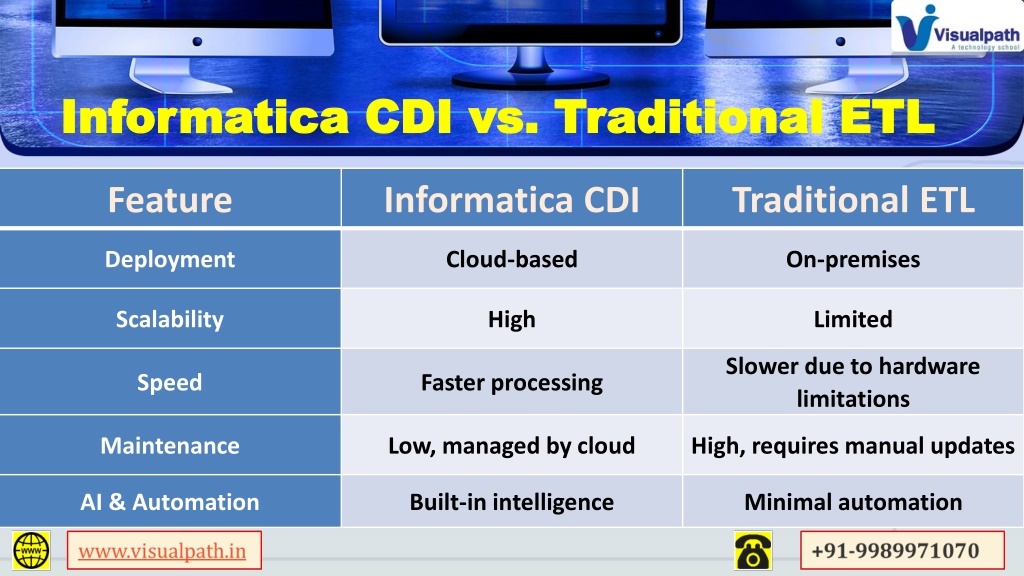 Visualpath
A technology school

Informatica CDI vs. Traditional ETL

| Feature | Informatica CDI | Traditional ETL |
|---|---|---|
| Deployment | Cloud-based | On-premises |
| Scalability | High | Limited |
| Speed | Faster processing | Slower due to hardware limitations |
| Maintenance | Low, managed by cloud | High, requires manual updates |
| AI & Automation | Built-in intelligence | Minimal automation |

WWW
www.visualpath.in
+91-9989971070